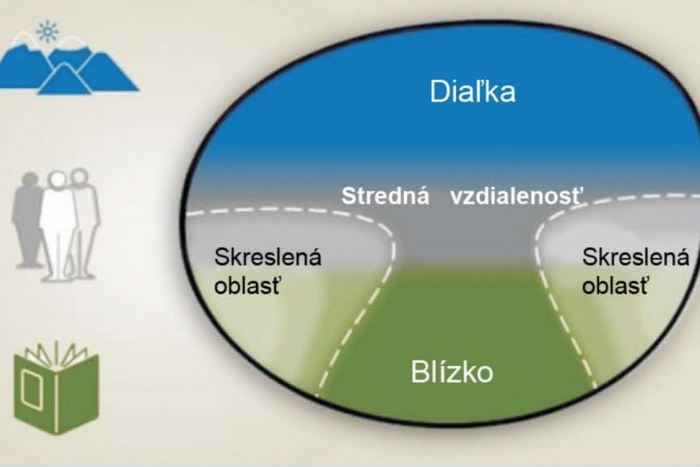 Diaľka

Stredná vzdialenosť

Skreslená oblasť

Skreslená oblasť

Blízko